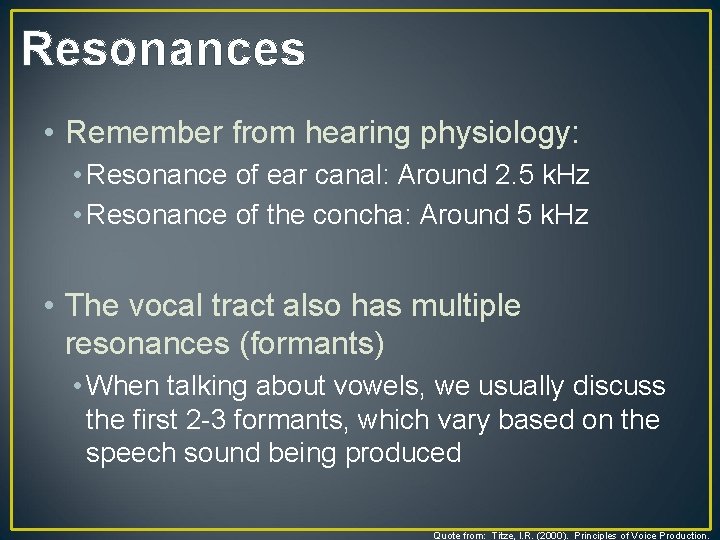 Resonances

• Remember from hearing physiology:

• Resonance of ear canal: Around 2.5 kHz

• Resonance of the concha: Around 5 kHz

• The vocal tract also has multiple resonances (formants)

• When talking about vowels, we usually discuss the first 2-3 formants, which vary based on the speech sound being produced

Quote from: Titze, I.R. (2000). Principles of Voice Production.